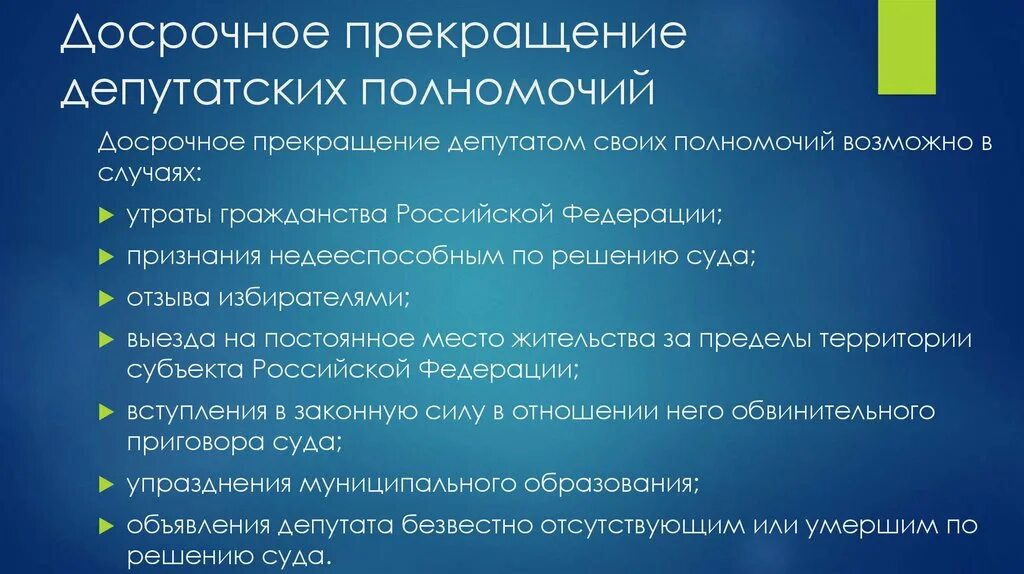 Досрочное прекращение депутатских полномочий

Досрочное прекращение депутатом своих полномочий возможно в случаях:

утраты гражданства Российской Федерации;

признания недееспособным по решению суда;

отзыва избирателями;

выезда на постоянное место жительства за пределы территории субъекта Российской Федерации;

вступления в законную силу в отношении него обвинительного приговора суда;

упразднения муниципального образования;

объявления депутата безвестно отсутствующим или умершим по решению суда.